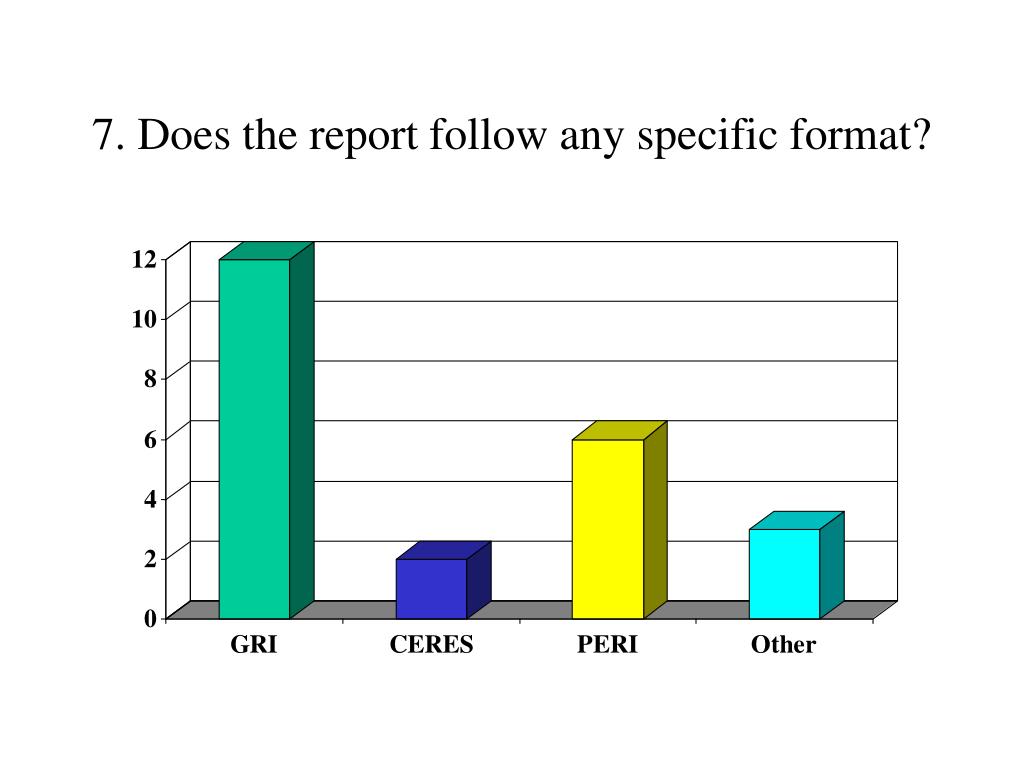 7. Does the report follow any specific format?

12
10
8
6
4
2
0

GRI
CERES
PERI
Other